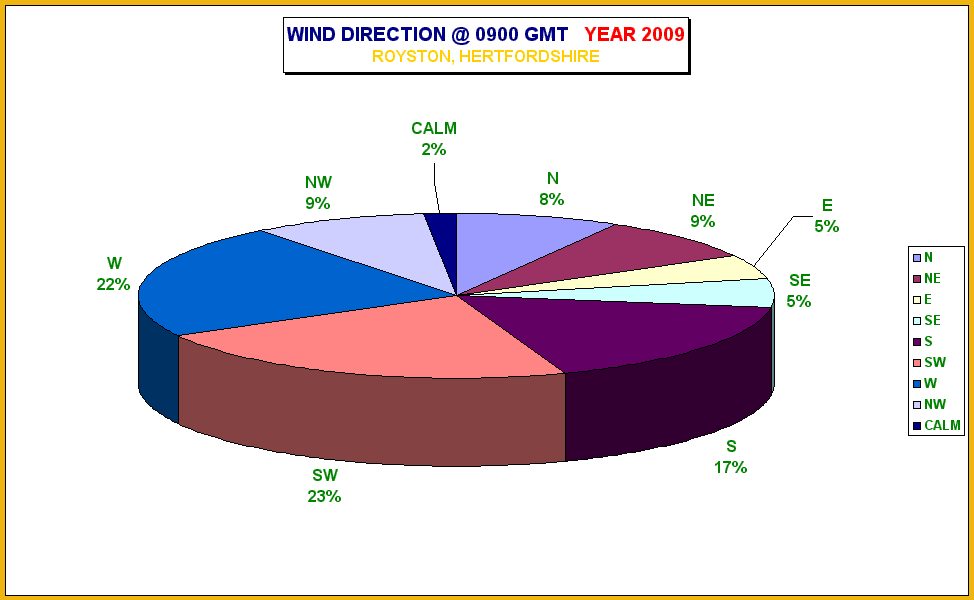 WIND DIRECTION @ 0900 GMT YEAR 2009
ROYSTON, HERTFORDSHIRE

CALM
2%

N
8%

NE
9%

E
5%

SE
5%

S
17%

SW
23%

W
22%

NW
9%

N
NE
E
SE
S
SW
W
NW
CALM